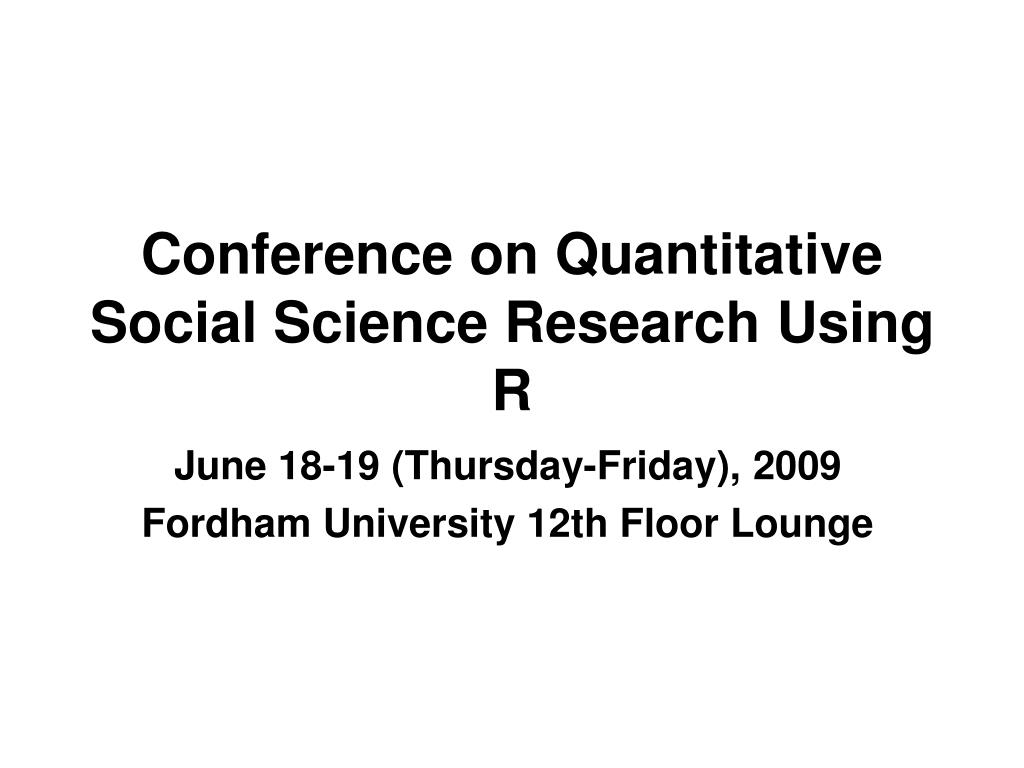 Conference on Quantitative Social Science Research Using R

June 18-19 (Thursday-Friday), 2009

Fordham University 12th Floor Lounge